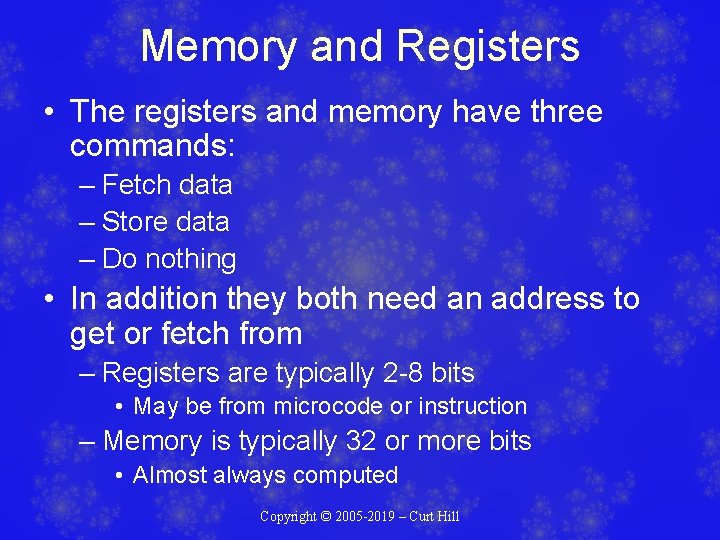 Memory and Registers

• The registers and memory have three commands:
– Fetch data
– Store data
– Do nothing

• In addition they both need an address to get or fetch from
– Registers are typically 2-8 bits
• May be from microcode or instruction
– Memory is typically 32 or more bits
• Almost always computed

Copyright © 2005-2019 – Curt Hill